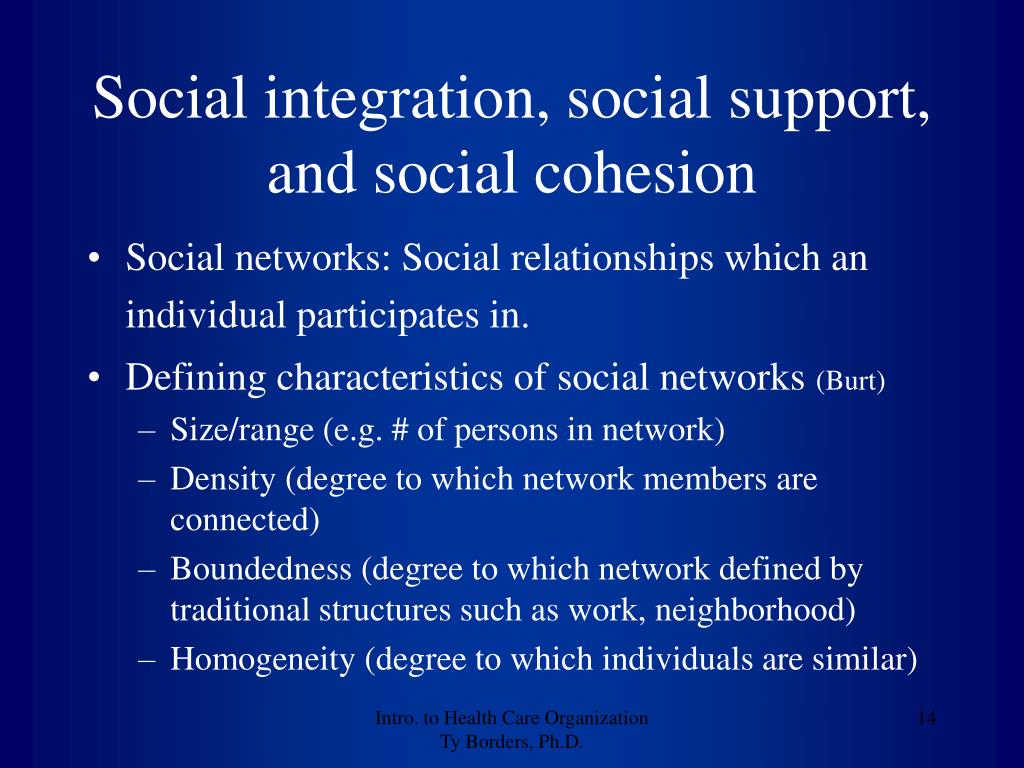 Social integration, social support, and social cohesion

• Social networks: Social relationships which an individual participates in.
• Defining characteristics of social networks (Burt)
– Size/range (e.g. # of persons in network)
– Density (degree to which network members are connected)
– Boundedness (degree to which network defined by traditional structures such as work, neighborhood)
– Homogeneity (degree to which individuals are similar)

Intro. to Health Care Organization
Ty Borders, Ph.D.

14